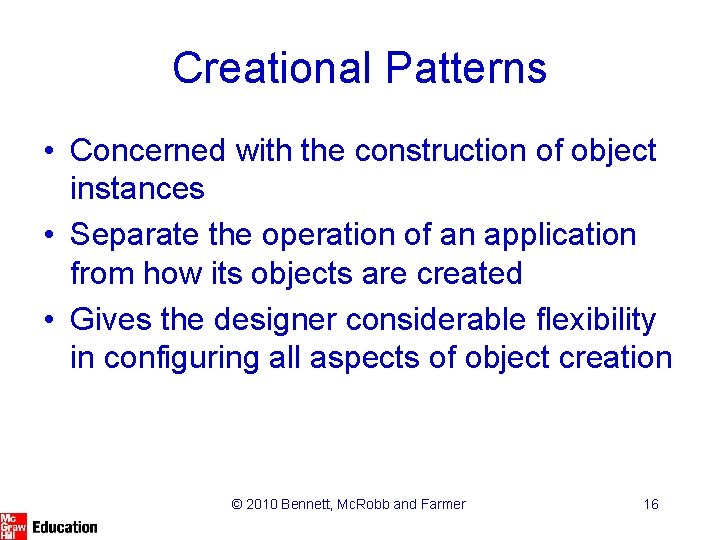 Creational Patterns

• Concerned with the construction of object instances

• Separate the operation of an application from how its objects are created

• Gives the designer considerable flexibility in configuring all aspects of object creation

© 2010 Bennett, McRobb and Farmer

16

Mc Graw Hill Education